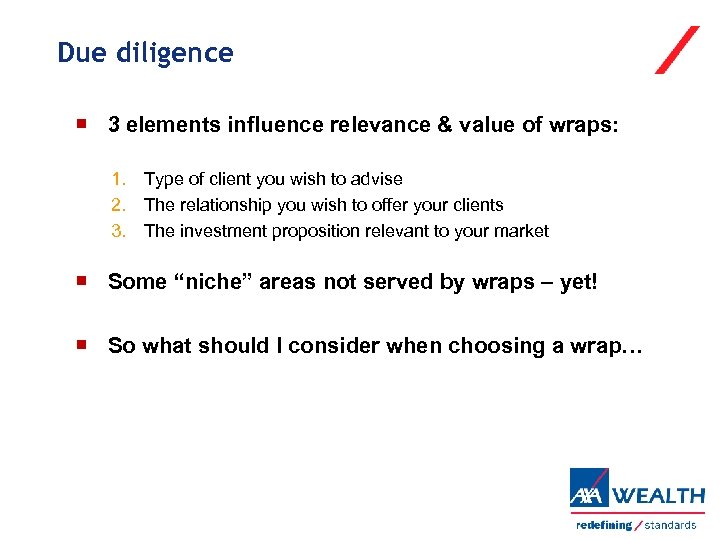 Due diligence

3 elements influence relevance & value of wraps:

1. Type of client you wish to advise
2. The relationship you wish to offer your clients
3. The investment proposition relevant to your market

Some “niche” areas not served by wraps – yet!

So what should I consider when choosing a wrap…

AXA WEALTH
redefining / standards